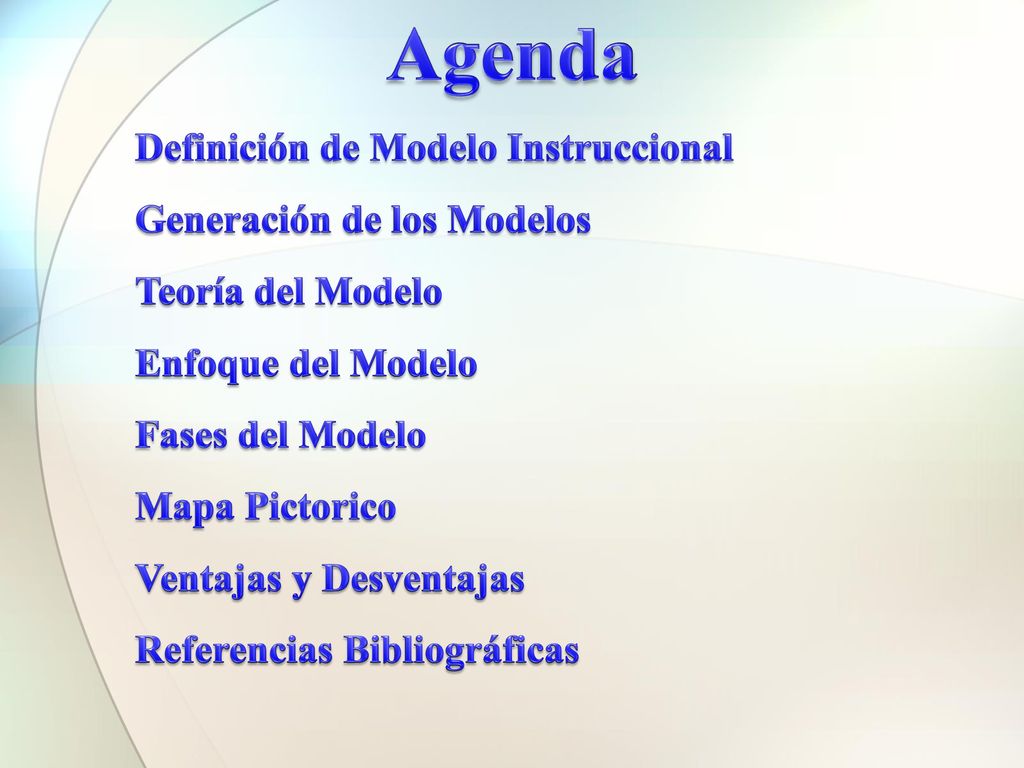 Agenda

Definición de Modelo Instruccional

Generación de los Modelos

Teoría del Modelo

Enfoque del Modelo

Fases del Modelo

Mapa Pictorico

Ventajas y Desventajas

Referencias Bibliográficas